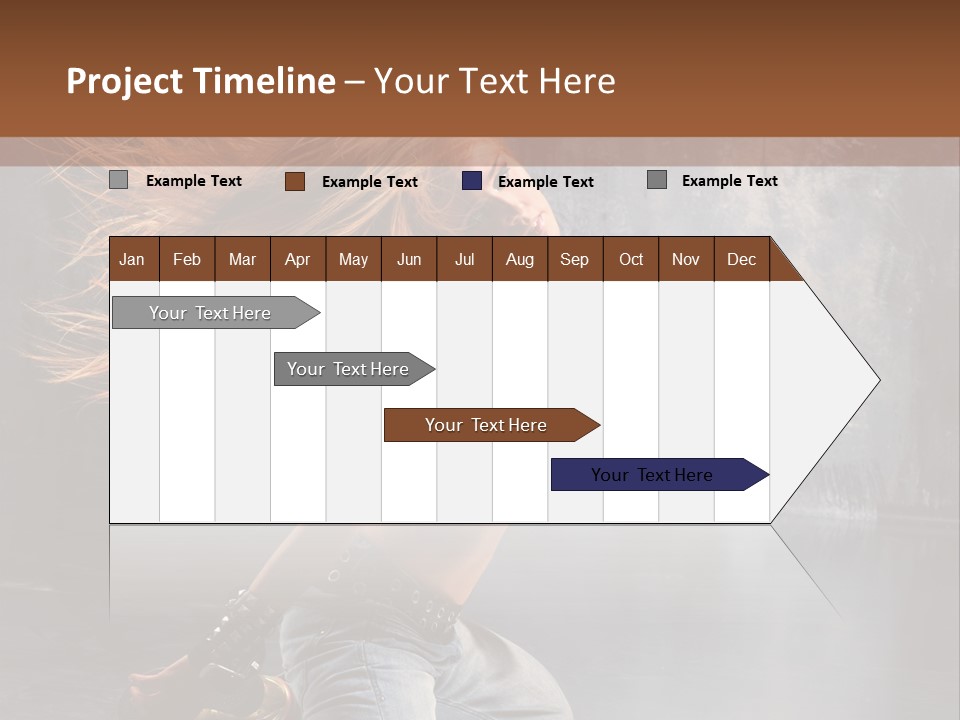 Project Timeline – Your Text Here

Example Text Example Text Example Text Example Text

| Jan | Feb | Mar | Apr | May | Jun | Jul | Aug | Sep | Oct | Nov | Dec |
|---|---|---|---|---|---|---|---|---|---|---|---|

Your Text Here

Your Text Here

Your Text Here

Your Text Here